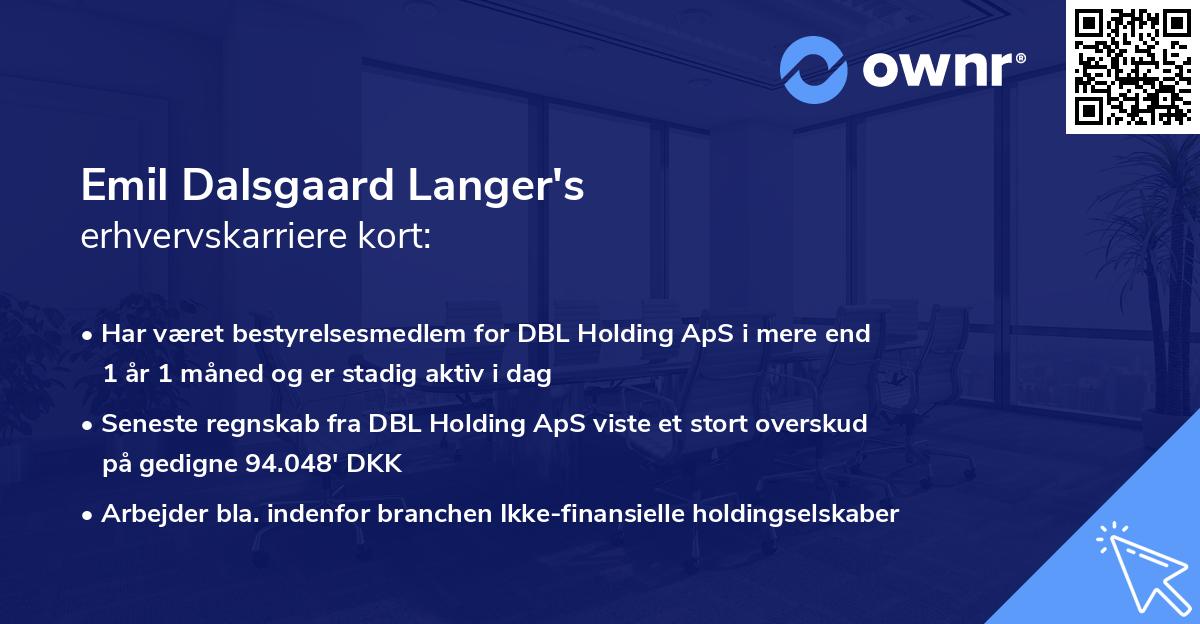 ownr®

Emil Dalsgaard Langer's
erhvervskarriere kort:

• Har været bestyrelsesmedlem for DBL Holding ApS i mere end 1 år 1 måned og er stadig aktiv i dag

• Seneste regnskab fra DBL Holding ApS viste et stort overskud på gedigne 94.048' DKK

• Arbejder bla. indenfor branchen Ikke-finansielle holdingselskaber